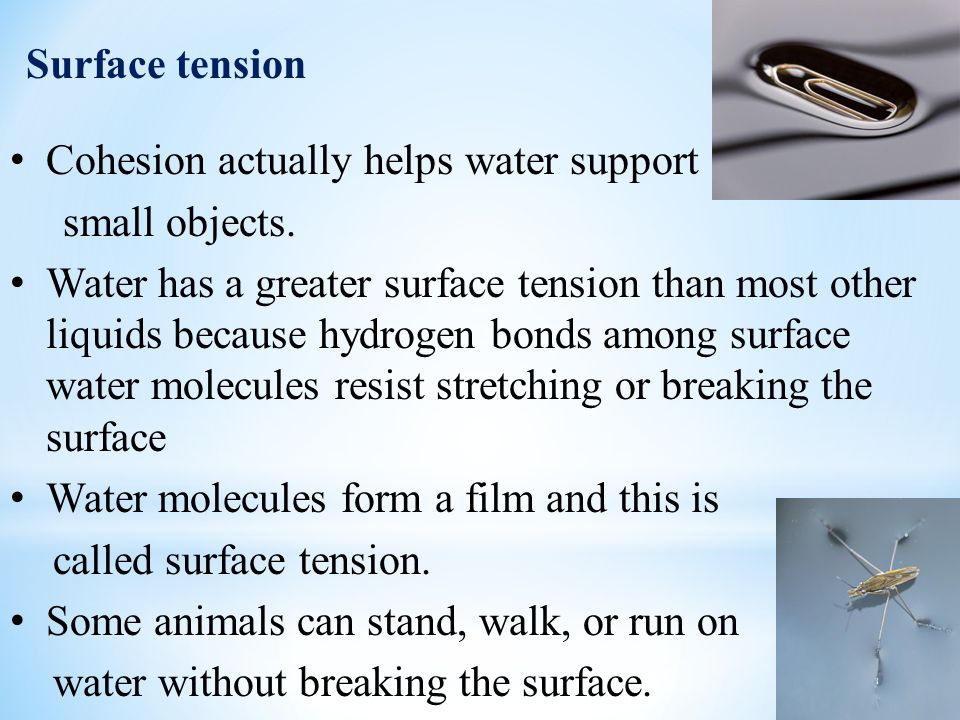 Surface tension

• Cohesion actually helps water support small objects.
• Water has a greater surface tension than most other liquids because hydrogen bonds among surface water molecules resist stretching or breaking the surface
• Water molecules form a film and this is called surface tension.
• Some animals can stand, walk, or run on water without breaking the surface.